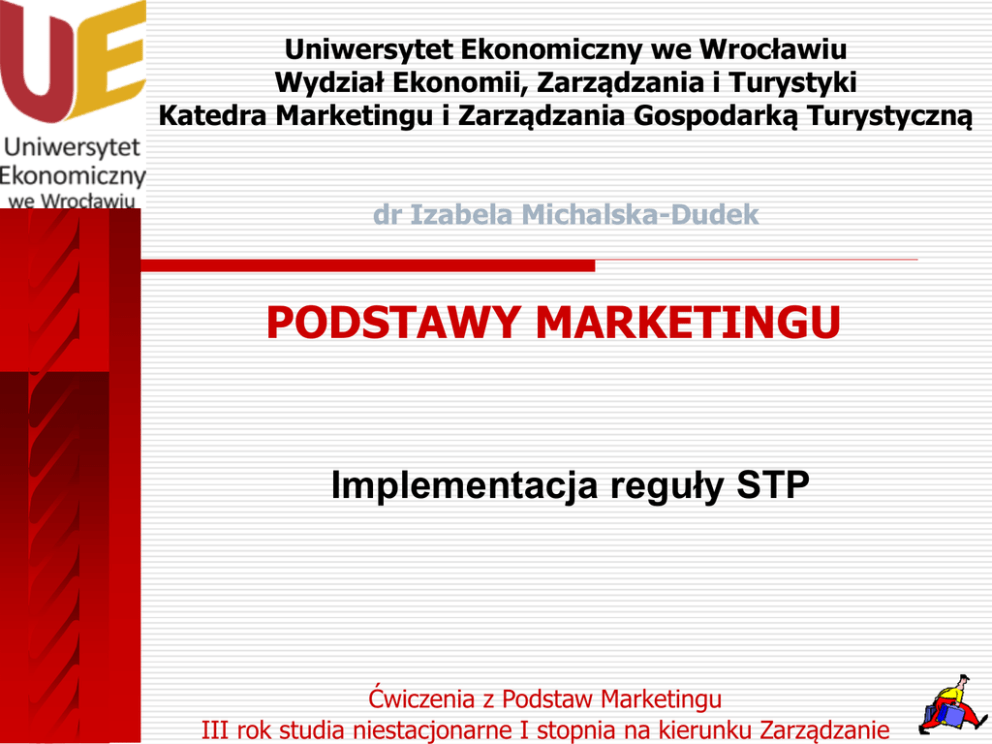 UE
Uniwersytet Ekonomiczny we Wrocławiu

Uniwersytet Ekonomiczny we Wrocławiu
Wydział Ekonomii, Zarządzania i Turystyki
Katedra Marketingu i Zarządzania Gospodarką Turystyczną

dr Izabela Michalska-Dudek

PODSTAWY MARKETINGU

Implementacja reguły STP

Ćwiczenia z Podstaw Marketingu
III rok studia niestacjonarne I stopnia na kierunku Zarządzanie